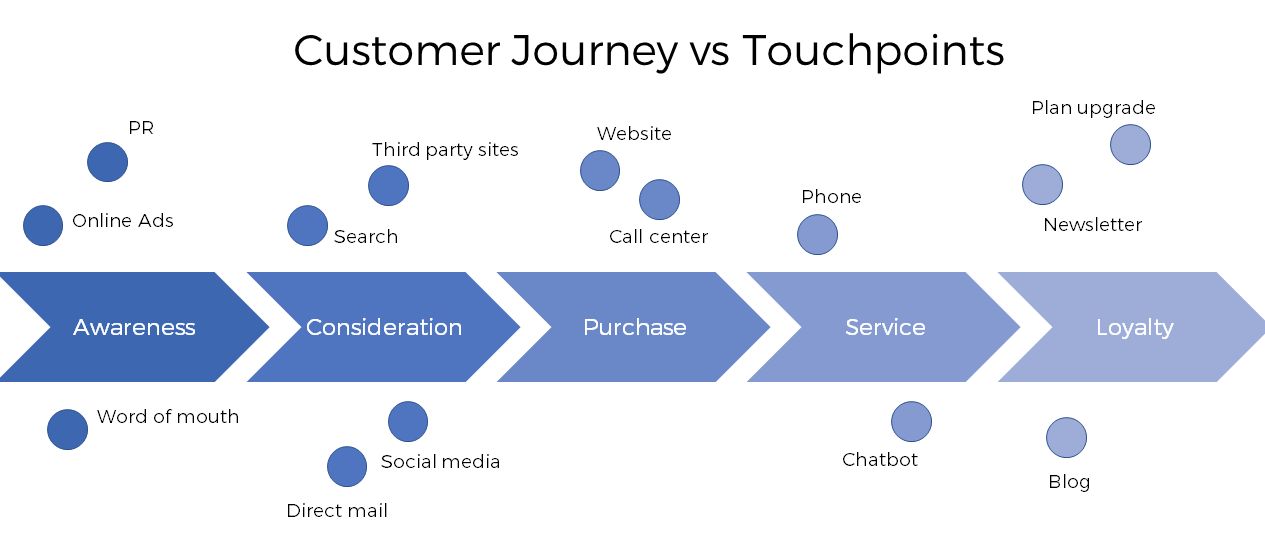 Customer Journey vs Touchpoints

PR

Online Ads

Third party sites

Search

Website

Call center

Phone

Plan upgrade

Newsletter

Awareness

Consideration

Purchase

Service

Loyalty

Word of mouth

Social media

Direct mail

Chatbot

Blog